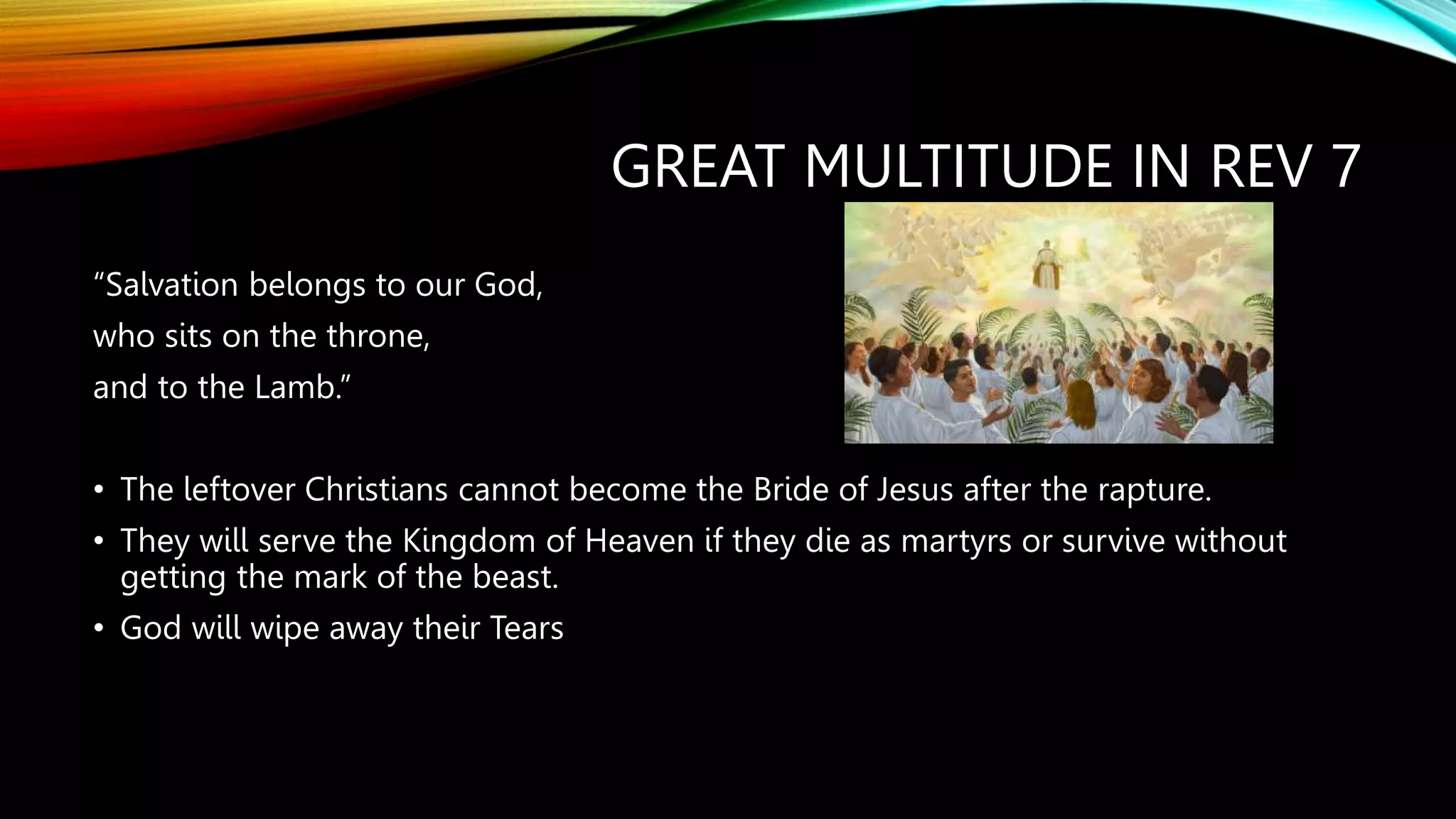 GREAT MULTITUDE IN REV 7

“Salvation belongs to our God,
who sits on the throne,
and to the Lamb.”

• The leftover Christians cannot become the Bride of Jesus after the rapture.
• They will serve the Kingdom of Heaven if they die as martyrs or survive without getting the mark of the beast.
• God will wipe away their Tears